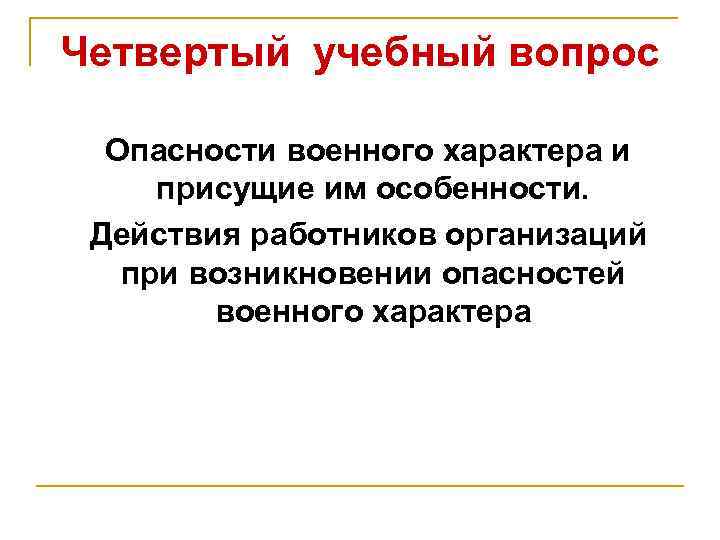 Четвертый учебный вопрос

Опасности военного характера и присущие им особенности.

Действия работников организаций при возникновении опасностей военного характера